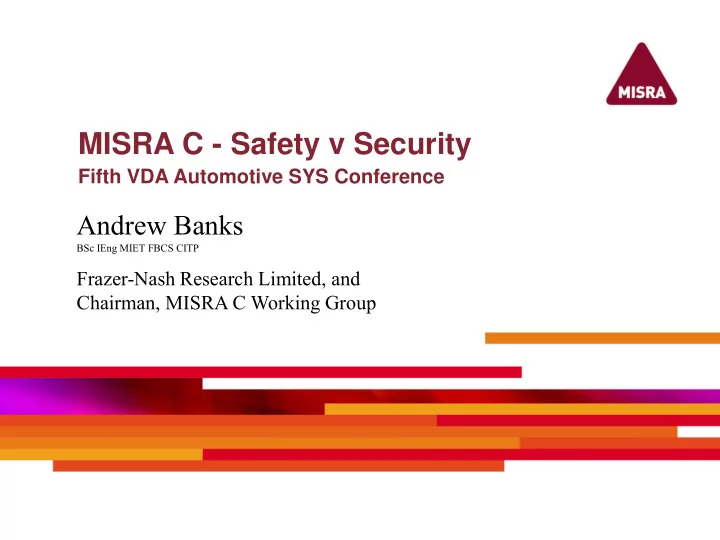 MISRA

MISRA C - Safety v Security
Fifth VDA Automotive SYS Conference

Andrew Banks
BSc IEng MIET FBCS CITP

Frazer-Nash Research Limited, and Chairman, MISRA C Working Group